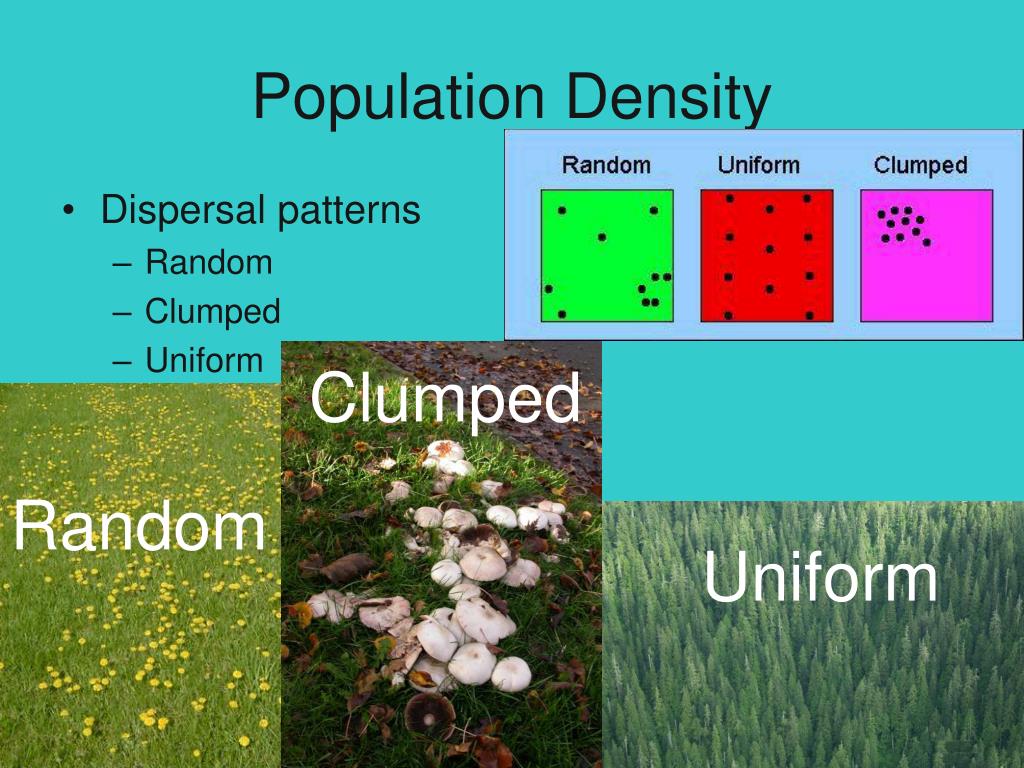 Population Density

• Dispersal patterns
– Random
– Clumped
– Uniform

Random Uniform Clumped

Clumped

Random

Uniform